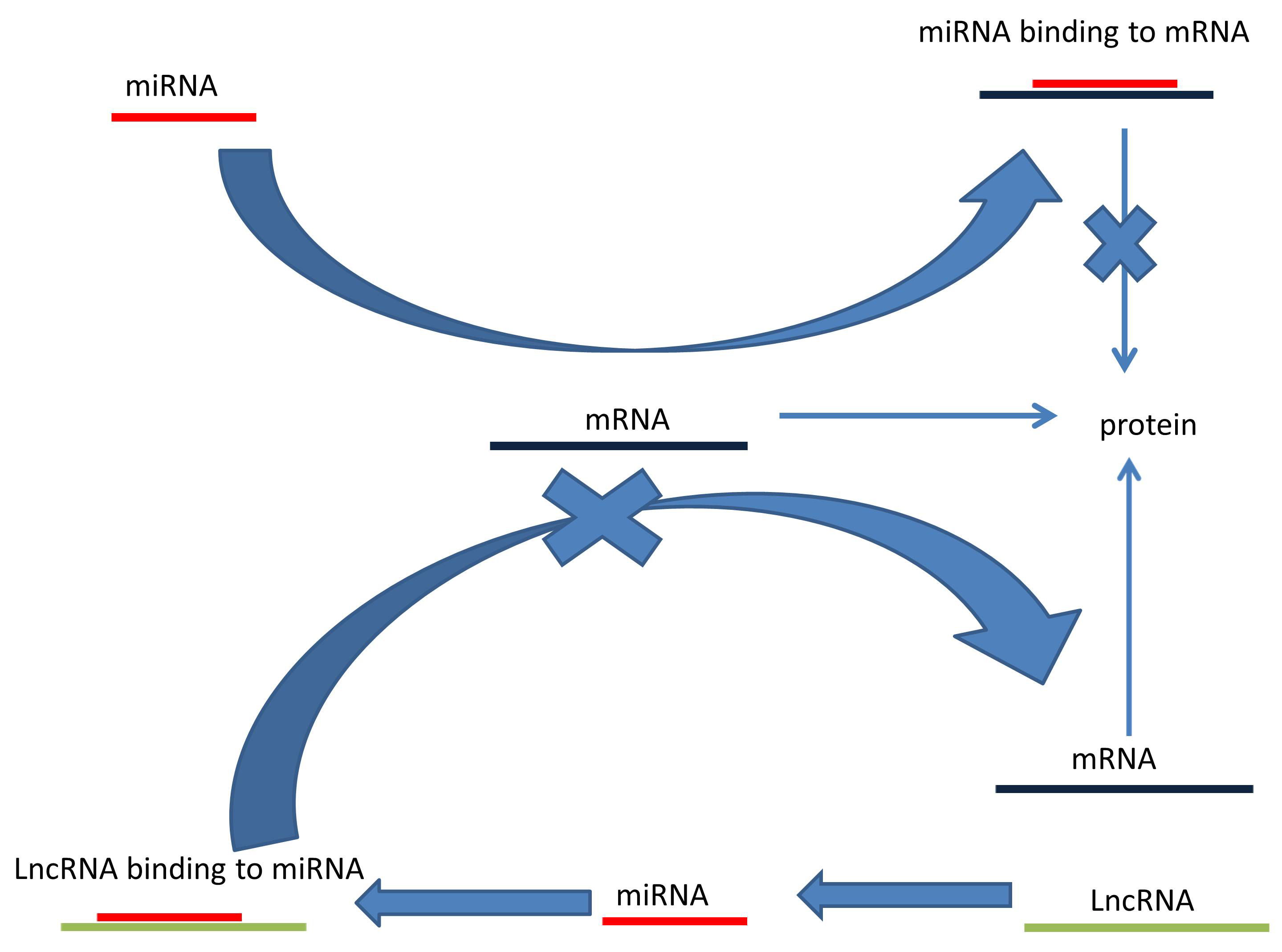 miRNA binding to mRNA

miRNA

mRNA

protein

mRNA

LncRNA binding to miRNA

miRNA

LncRNA